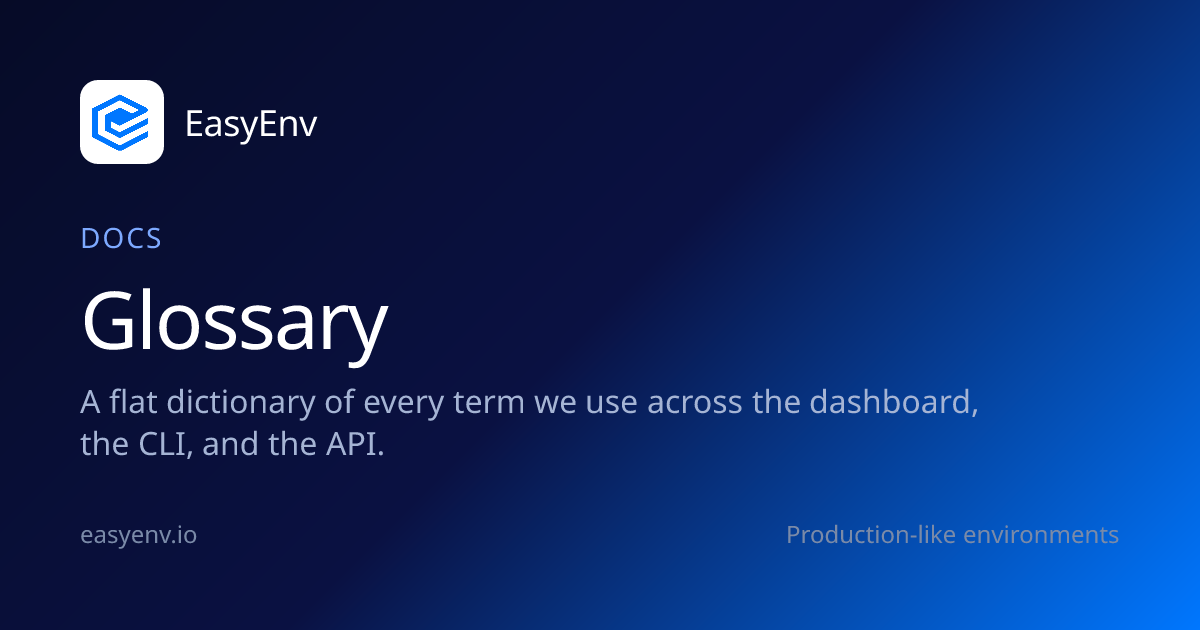 EasyEnv

DOCS

Glossary

A flat dictionary of every term we use across the dashboard, the CLI, and the API.

easyenv.io

Production-like environments